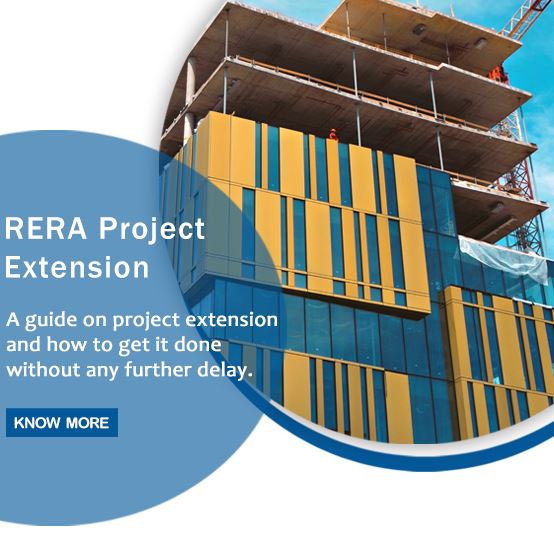 RERA Project Extension

A guide on project extension and how to get it done without any further delay.

KNOW MORE